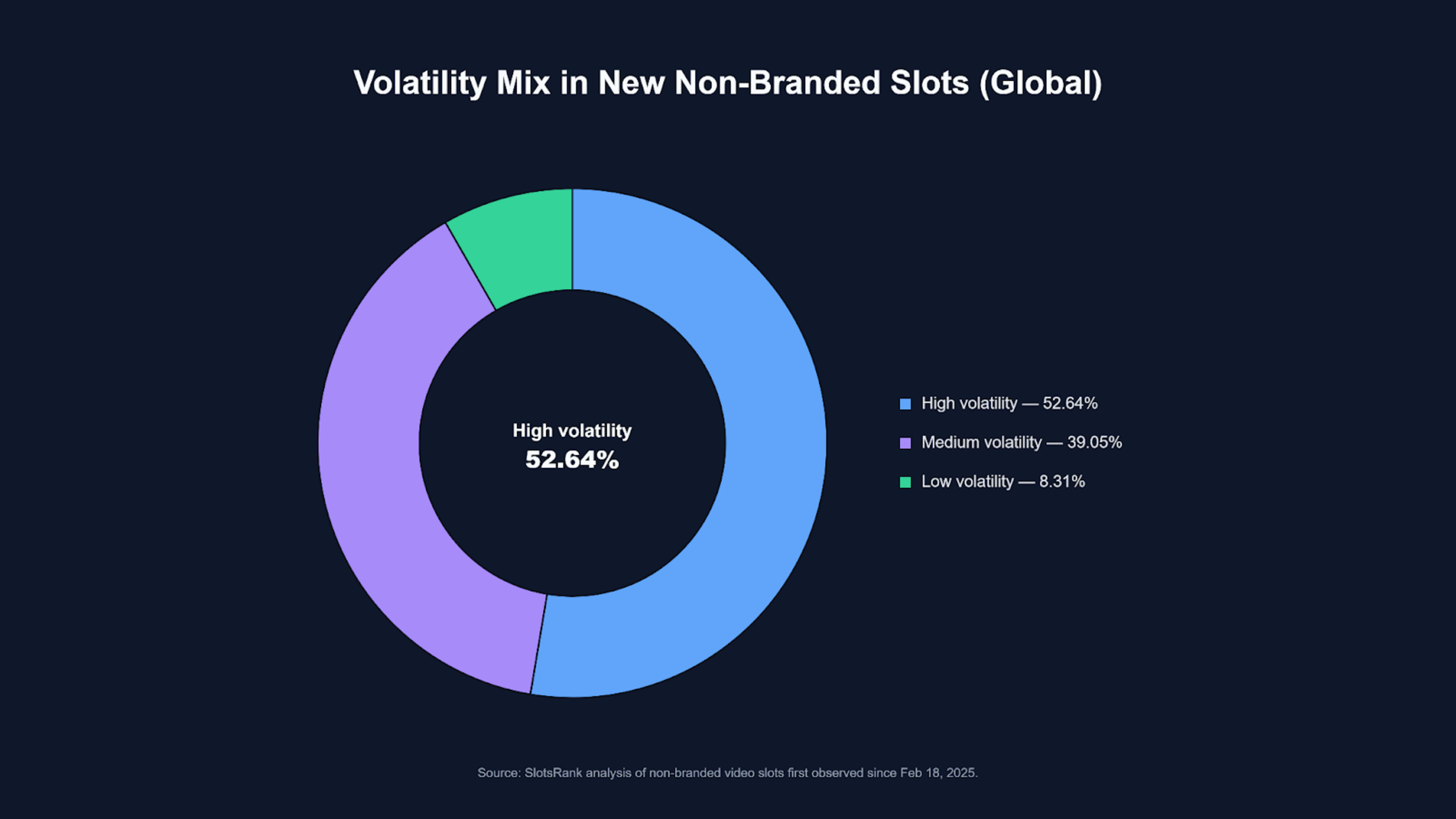 Volatility Mix in New Non-Branded Slots (Global)

High volatility
52.64%

High volatility — 52.64%
Medium volatility — 39.05%
Low volatility — 8.31%

Source: SlotsRank analysis of non-branded video slots first observed since Feb 18, 2025.